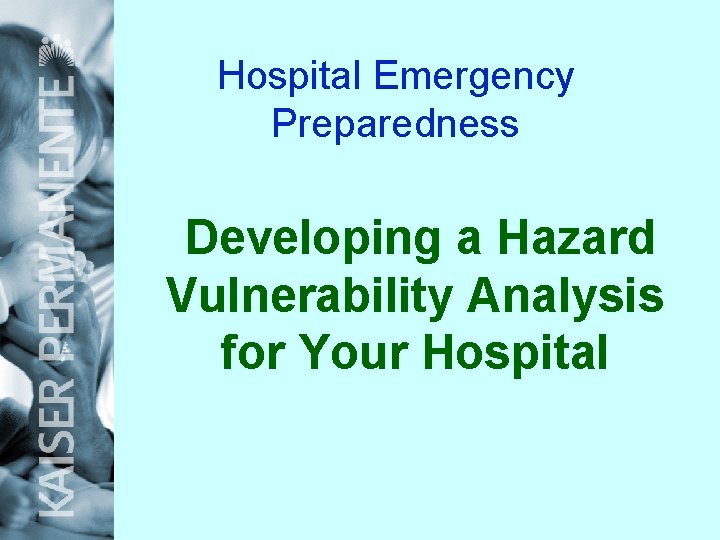 KAISER PERMANENTE

Hospital Emergency Preparedness

Developing a Hazard Vulnerability Analysis for Your Hospital